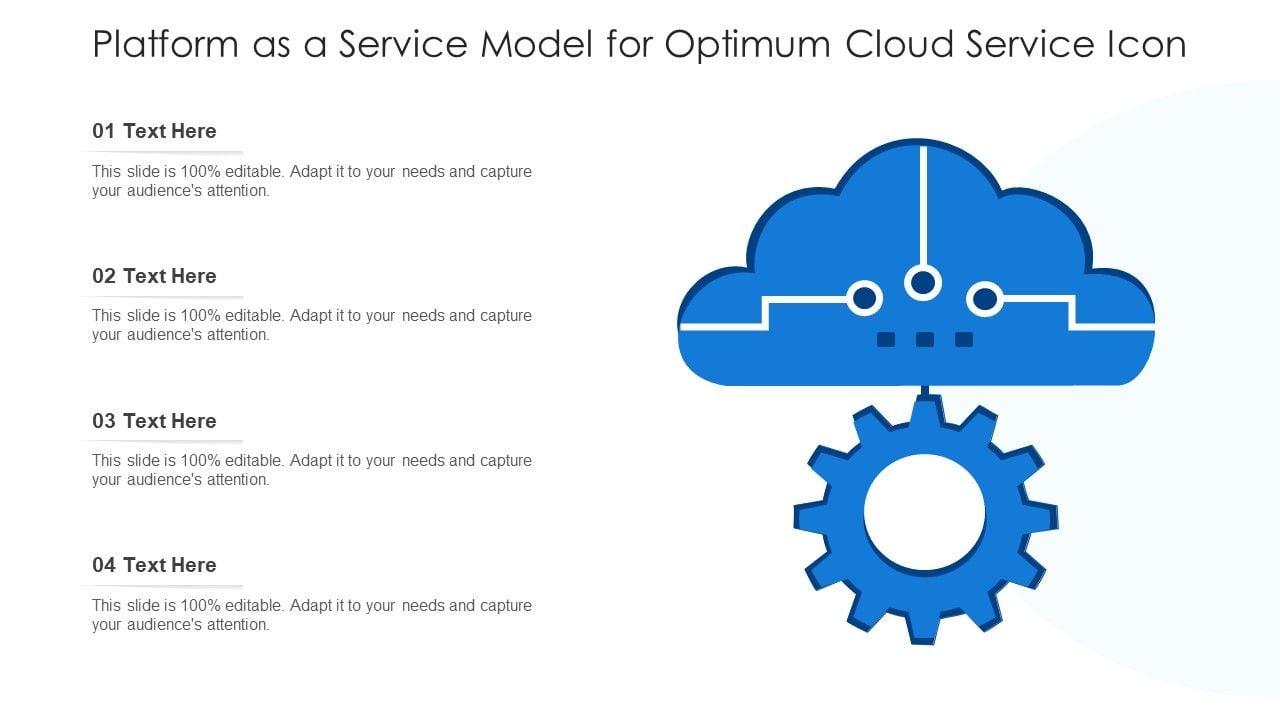 Platform as a Service Model for Optimum Cloud Service Icon

01 Text Here

This slide is 100% editable. Adapt it to your needs and capture your audience's attention.

02 Text Here

This slide is 100% editable. Adapt it to your needs and capture your audience's attention.

03 Text Here

This slide is 100% editable. Adapt it to your needs and capture your audience's attention.

04 Text Here

This slide is 100% editable. Adapt it to your needs and capture your audience's attention.